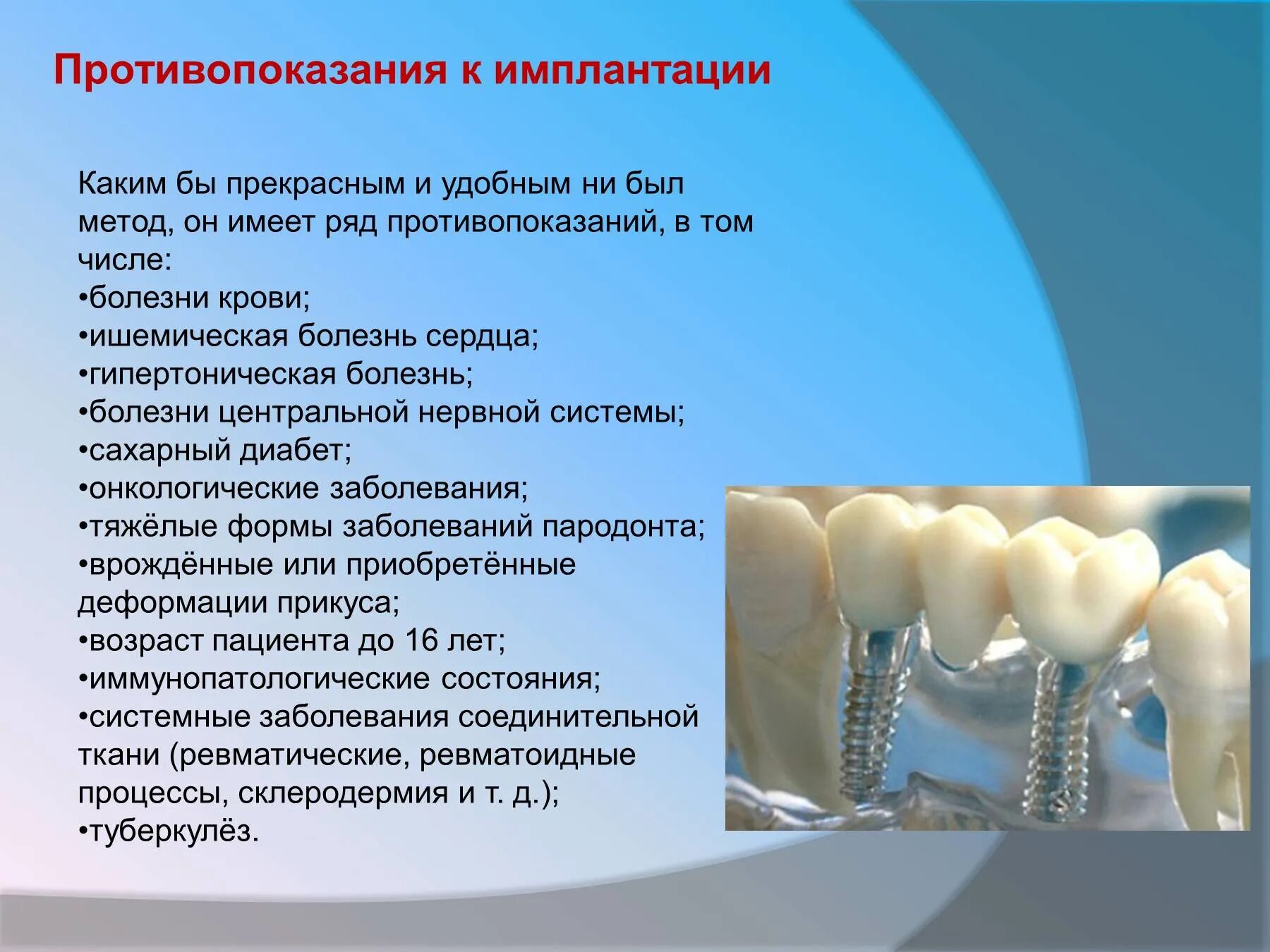 Противопоказания к имплантации

Каким бы прекрасным и удобным ни был метод, он имеет ряд противопоказаний, в том числе:
•болезни крови;
•ишемическая болезнь сердца;
•гипертоническая болезнь;
•болезни центральной нервной системы;
•сахарный диабет;
•онкологические заболевания;
•тяжёлые формы заболеваний пародонта;
•врождённые или приобретённые деформации прикуса;
•возраст пациента до 16 лет;
•иммунопатологические состояния;
•системные заболевания соединительной ткани (ревматические, ревматоидные процессы, склеродермия и т. д.);
•туберкулёз.